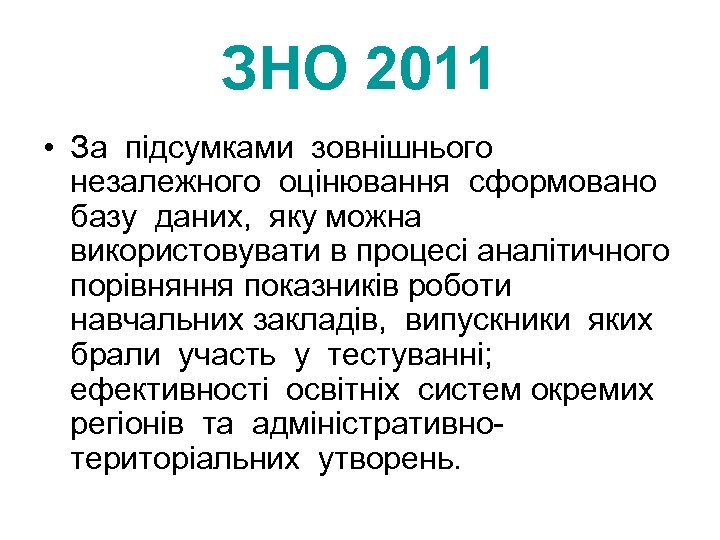 ЗНО 2011

• За підсумками зовнішнього незалежного оцінювання сформовано базу даних, яку можна використовувати в процесі аналітичного порівняння показників роботи навчальних закладів, випускники яких брали участь у тестуванні; ефективності освітніх систем окремих регіонів та адміністративно-територіальних утворень.